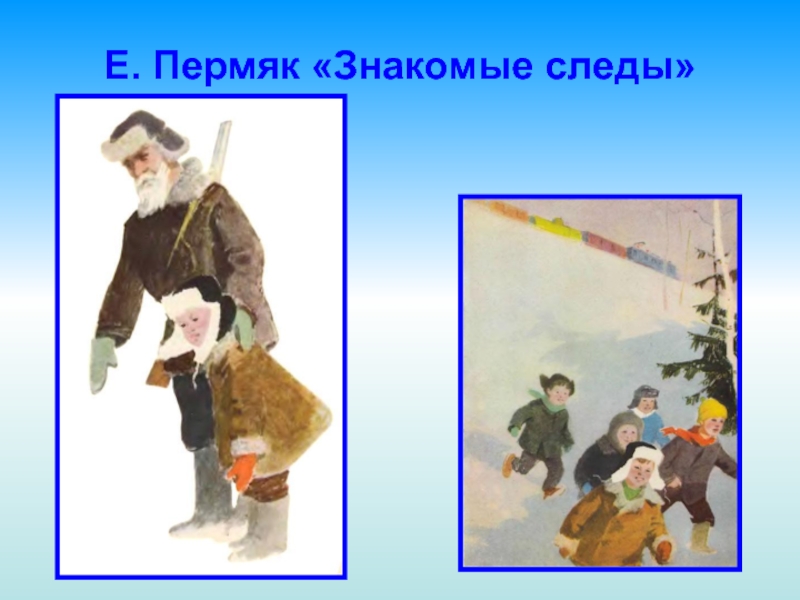 Е. Пермяк «Знакомые следы»